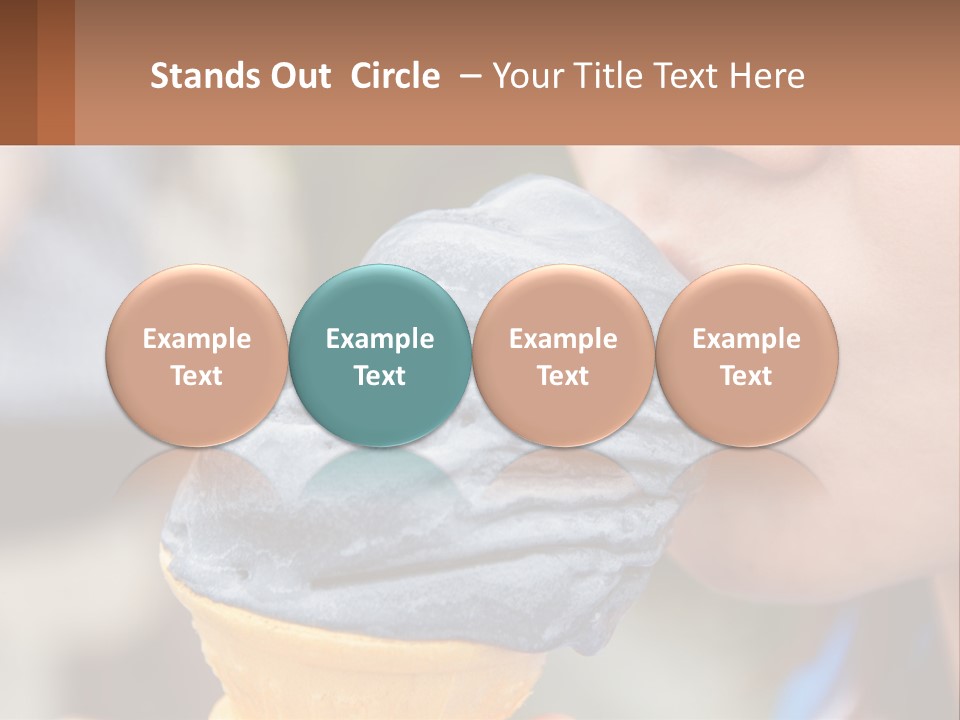 Stands Out Circle – Your Title Text Here

Example Text

Example Text

Example Text

Example Text